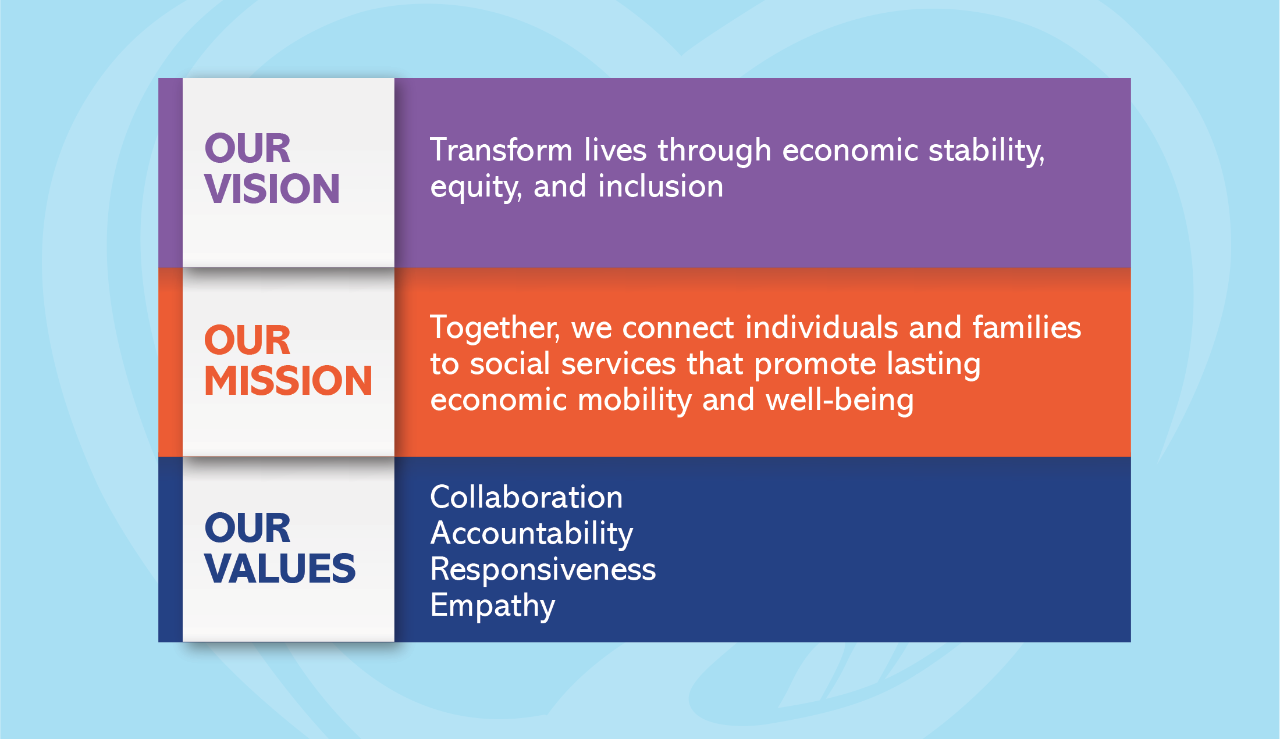 OUR VISION

Transform lives through economic stability, equity, and inclusion

OUR MISSION

Together, we connect individuals and families to social services that promote lasting economic mobility and well-being

OUR VALUES

Collaboration
Accountability
Responsiveness
Empathy